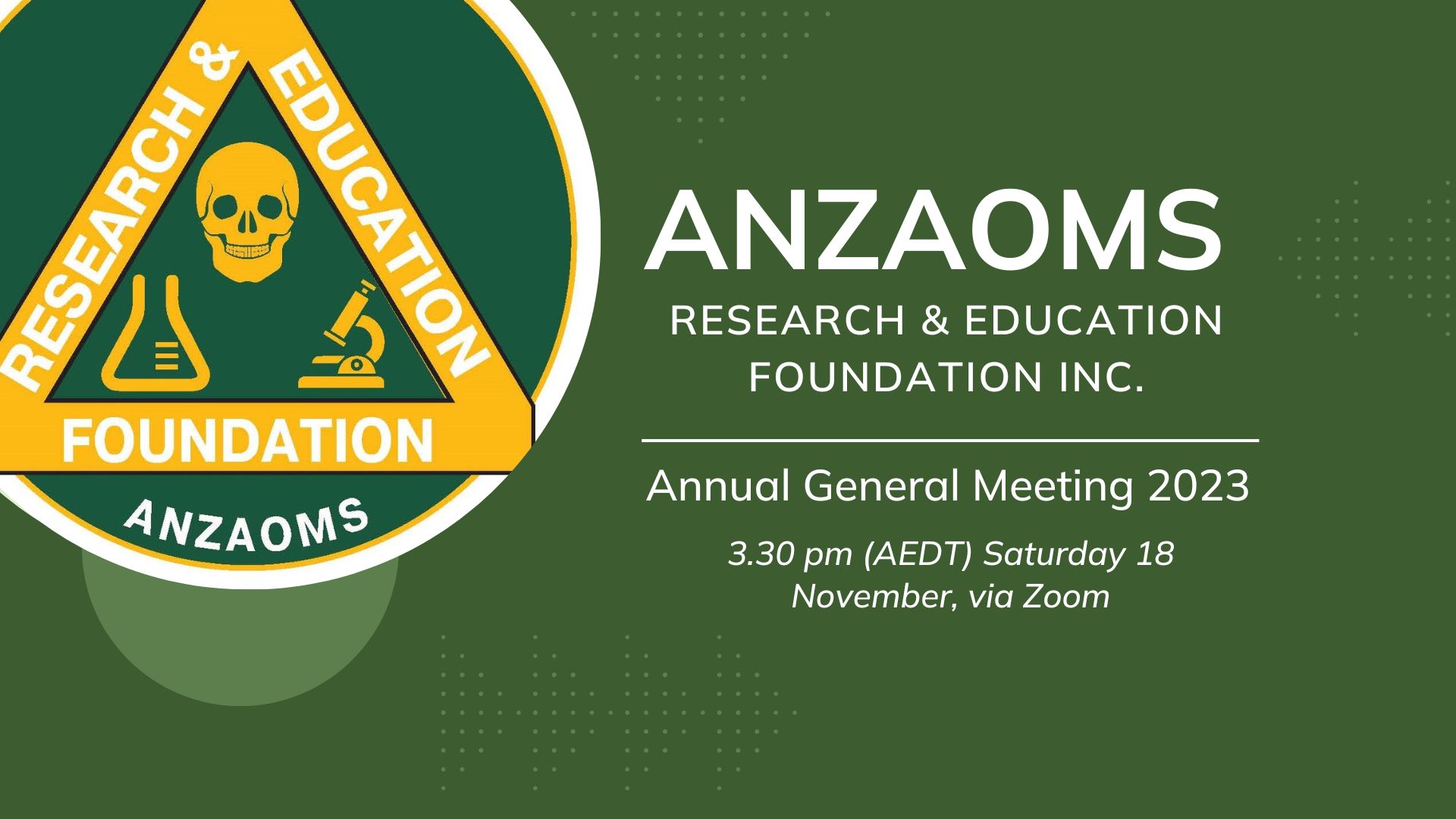 RESEARCH & EDUCATION
FOUNDATION
ANZAOMS

ANZAOMS
RESEARCH & EDUCATION FOUNDATION INC.

Annual General Meeting 2023

3.30 pm (AEDT) Saturday 18 November, via Zoom